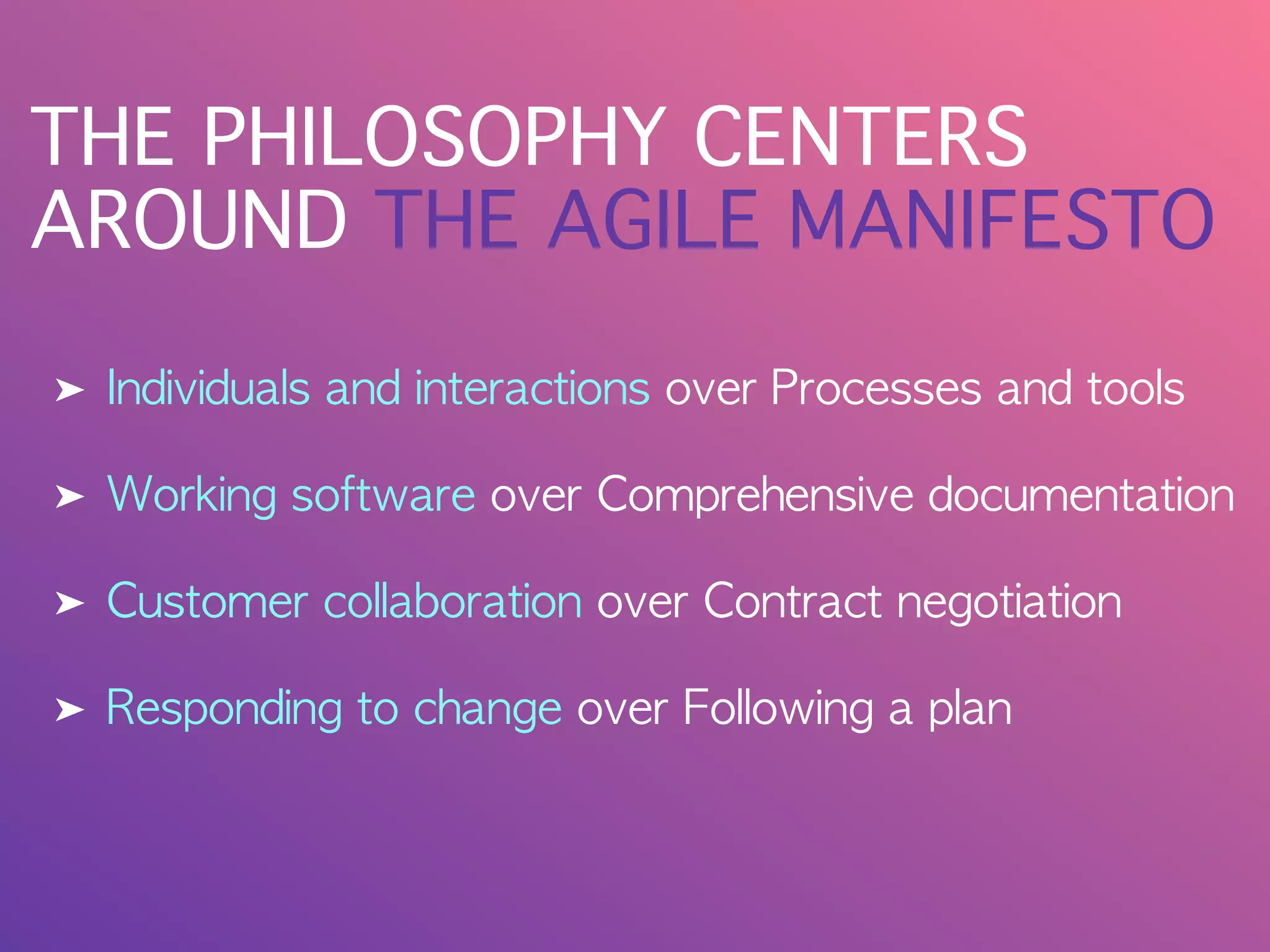 THE PHILOSOPHY CENTERS AROUND THE AGILE MANIFESTO

➤ Individuals and interactions over Processes and tools

➤ Working software over Comprehensive documentation

➤ Customer collaboration over Contract negotiation

➤ Responding to change over Following a plan